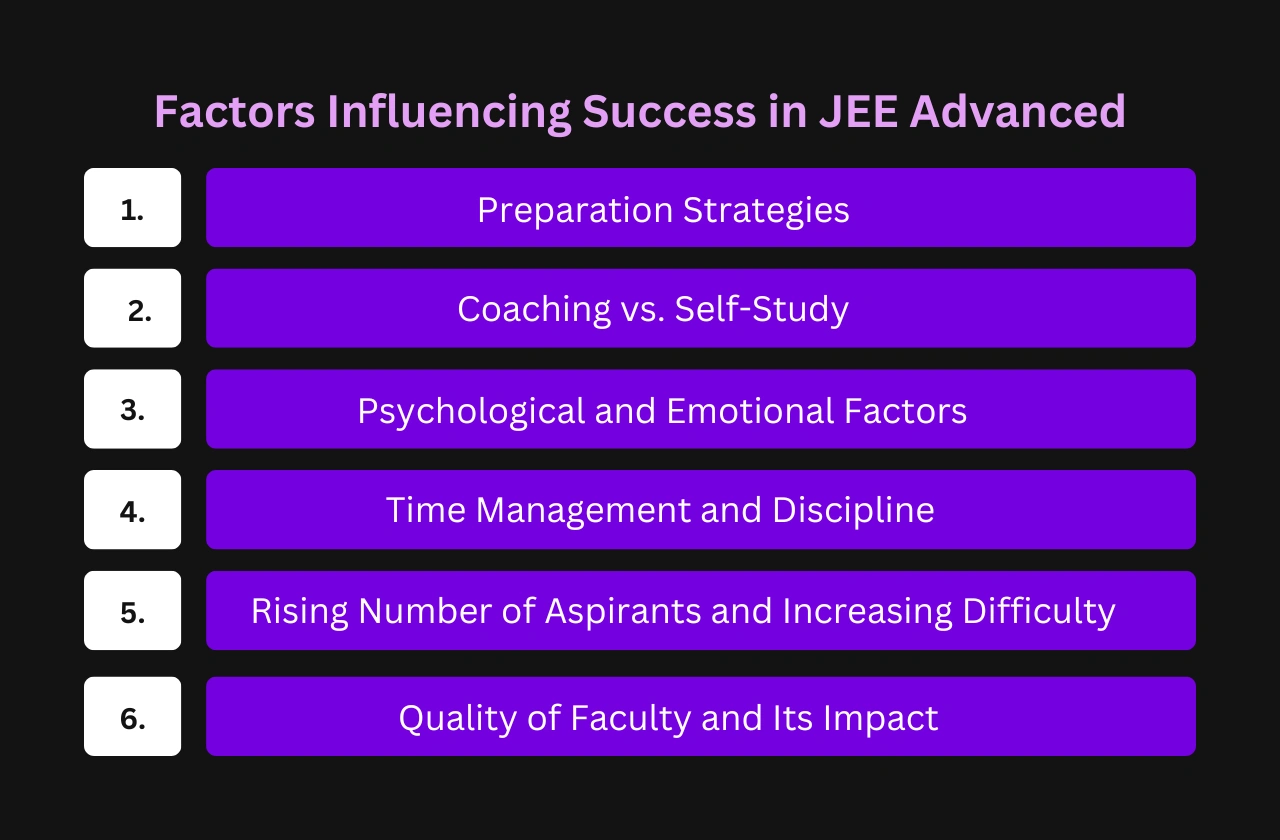 Factors Influencing Success in JEE Advanced

1. Preparation Strategies

2. Coaching vs. Self-Study

3. Psychological and Emotional Factors

4. Time Management and Discipline

5. Rising Number of Aspirants and Increasing Difficulty

6. Quality of Faculty and Its Impact